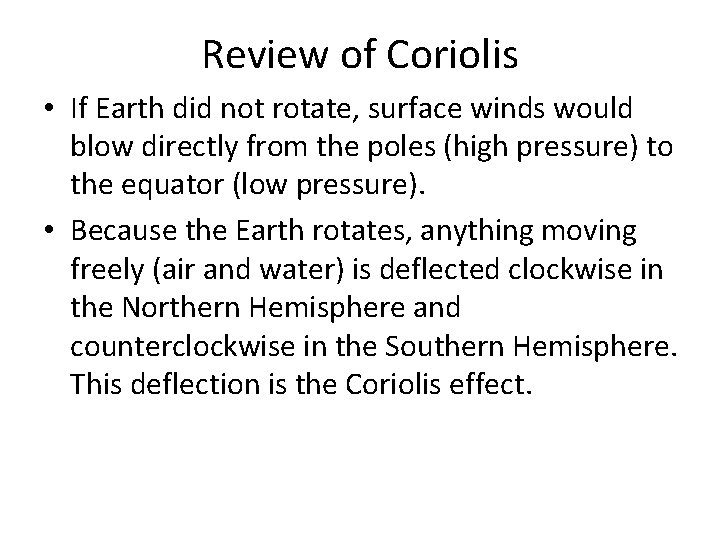 Review of Coriolis

• If Earth did not rotate, surface winds would blow directly from the poles (high pressure) to the equator (low pressure).

• Because the Earth rotates, anything moving freely (air and water) is deflected clockwise in the Northern Hemisphere and counterclockwise in the Southern Hemisphere. This deflection is the Coriolis effect.